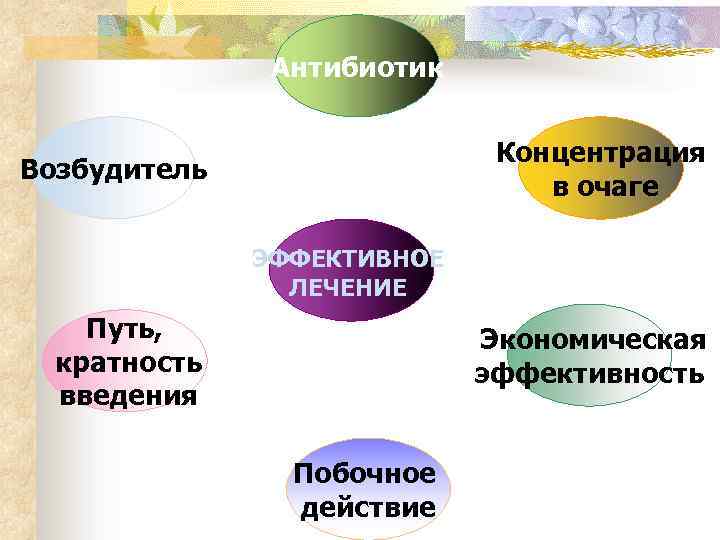 Антибиотик

Возбудитель

Концентрация в очаге

ЭФФЕКТИВНОЕ ЛЕЧЕНИЕ

Путь, кратность введения

Экономическая эффективность

Побочное действие